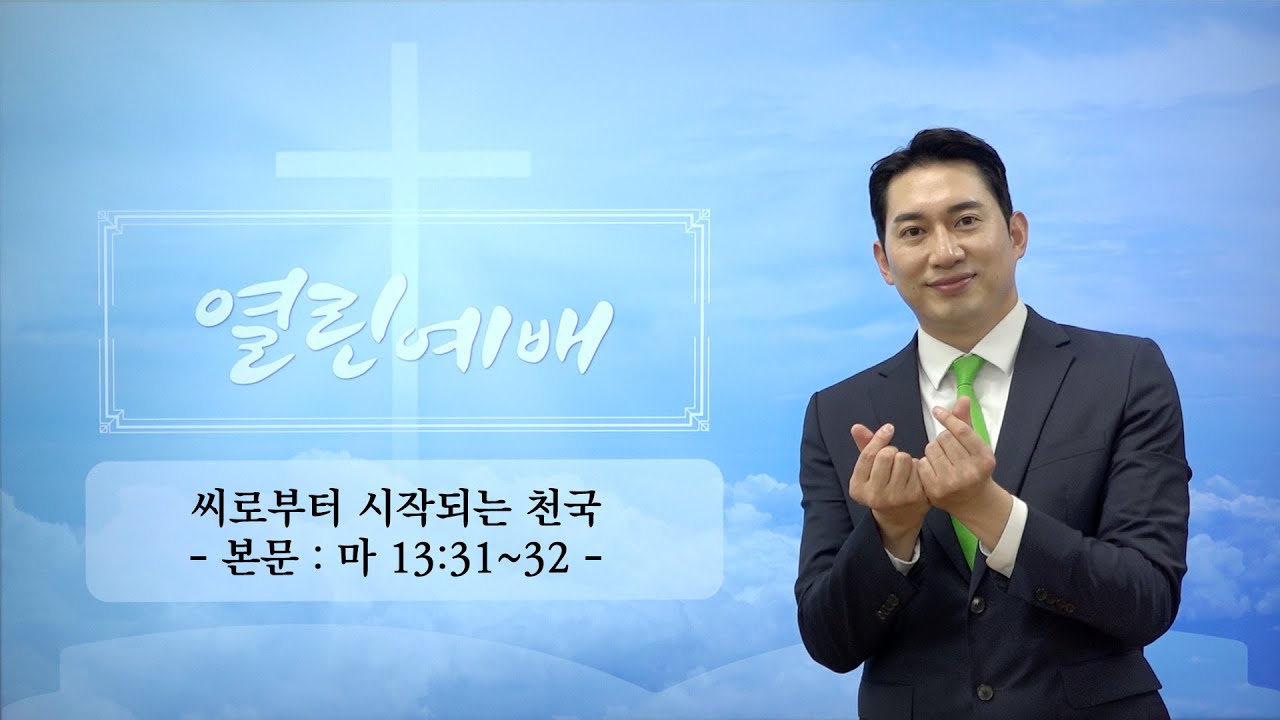 열린예배

씨로부터 시작되는 천국
- 본문 : 마 13:31~32 -